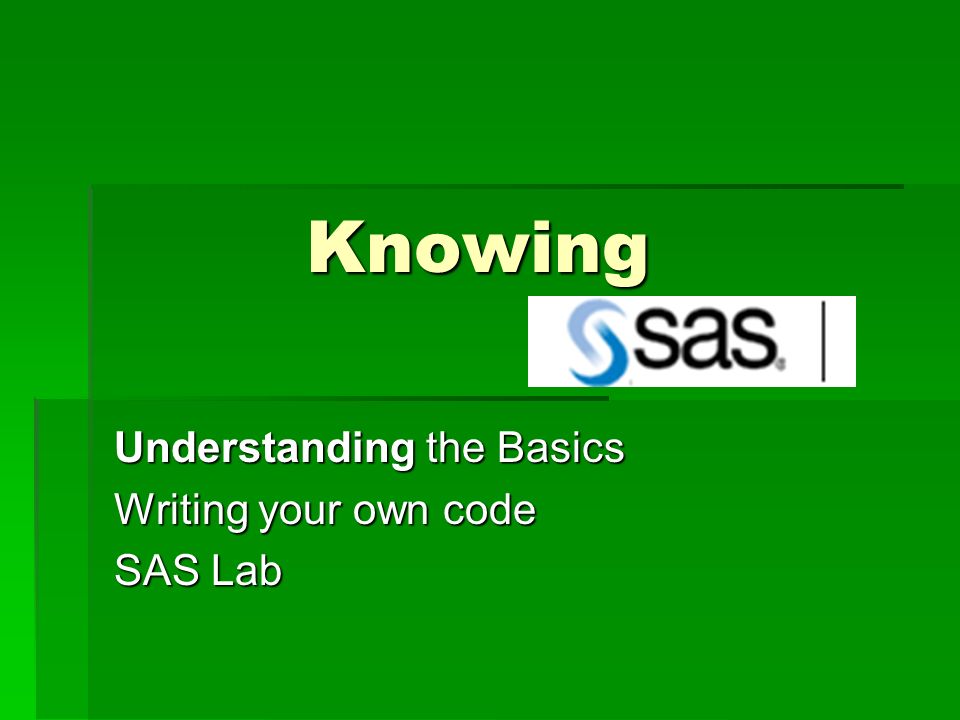 Knowing

sas.

Understanding the Basics
Writing your own code
SAS Lab